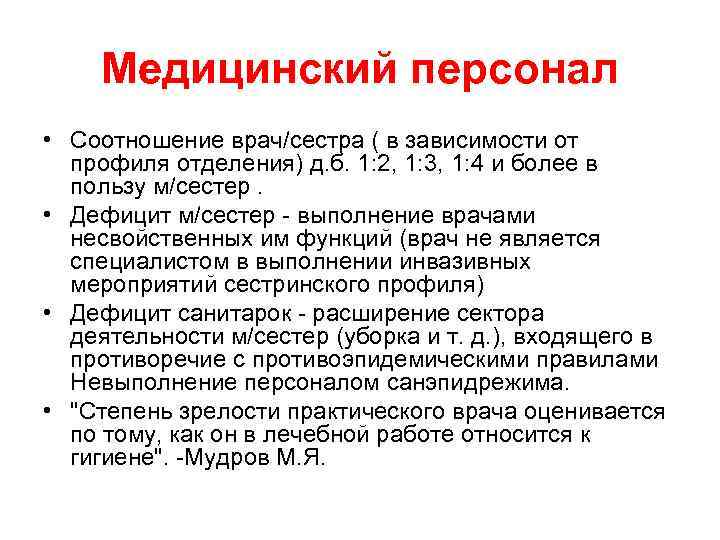 Медицинский персонал

• Соотношение врач/сестра ( в зависимости от профиля отделения) д.б. 1:2, 1:3, 1:4 и более в пользу м/сестер .
• Дефицит м/сестер - выполнение врачами несвойственных им функций (врач не является специалистом в выполнении инвазивных мероприятий сестринского профиля)
• Дефицит санитарок - расширение сектора деятельности м/сестер (уборка и т. д.), входящего в противоречие с противоэпидемическими правилами Невыполнение персоналом санэпидрежима.
• "Степень зрелости практического врача оценивается по тому, как он в лечебной работе относится к гигиене". -Мудров М.Я.